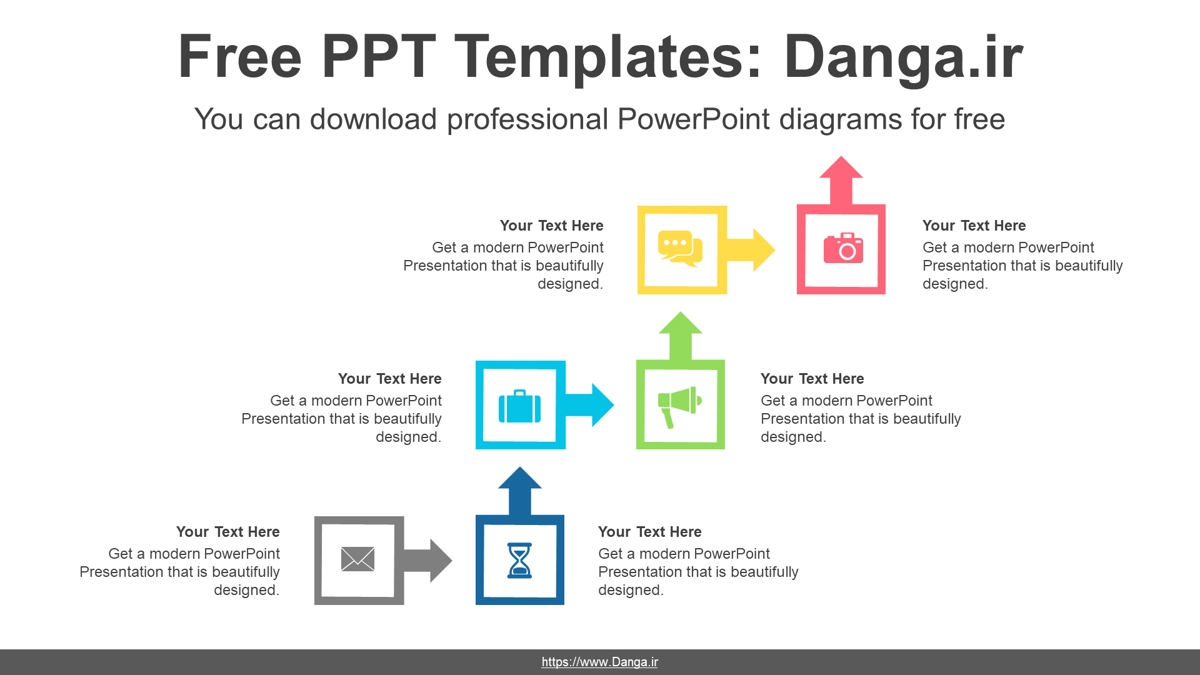 Free PPT Templates: Danga.ir

You can download professional PowerPoint diagrams for free

Your Text Here
Get a modern PowerPoint Presentation that is beautifully designed.

Your Text Here
Get a modern PowerPoint Presentation that is beautifully designed.

Your Text Here
Get a modern PowerPoint Presentation that is beautifully designed.

Your Text Here
Get a modern PowerPoint Presentation that is beautifully designed.

Your Text Here
Get a modern PowerPoint Presentation that is beautifully designed.

Your Text Here
Get a modern PowerPoint Presentation that is beautifully designed.

https://www.Danga.ir